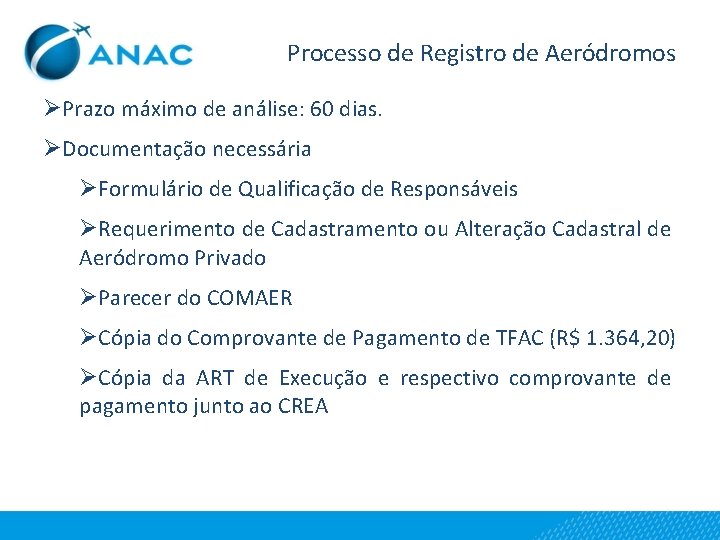 ANAC

Processo de Registro de Aeródromos

➢Prazo máximo de análise: 60 dias.

➢Documentação necessária

➢Formulário de Qualificação de Responsáveis

➢Requerimento de Cadastramento ou Alteração Cadastral de Aeródromo Privado

➢Parecer do COMAER

➢Cópia do Comprovante de Pagamento de TFAC (R$ 1.364,20)

➢Cópia da ART de Execução e respectivo comprovante de pagamento junto ao CREA